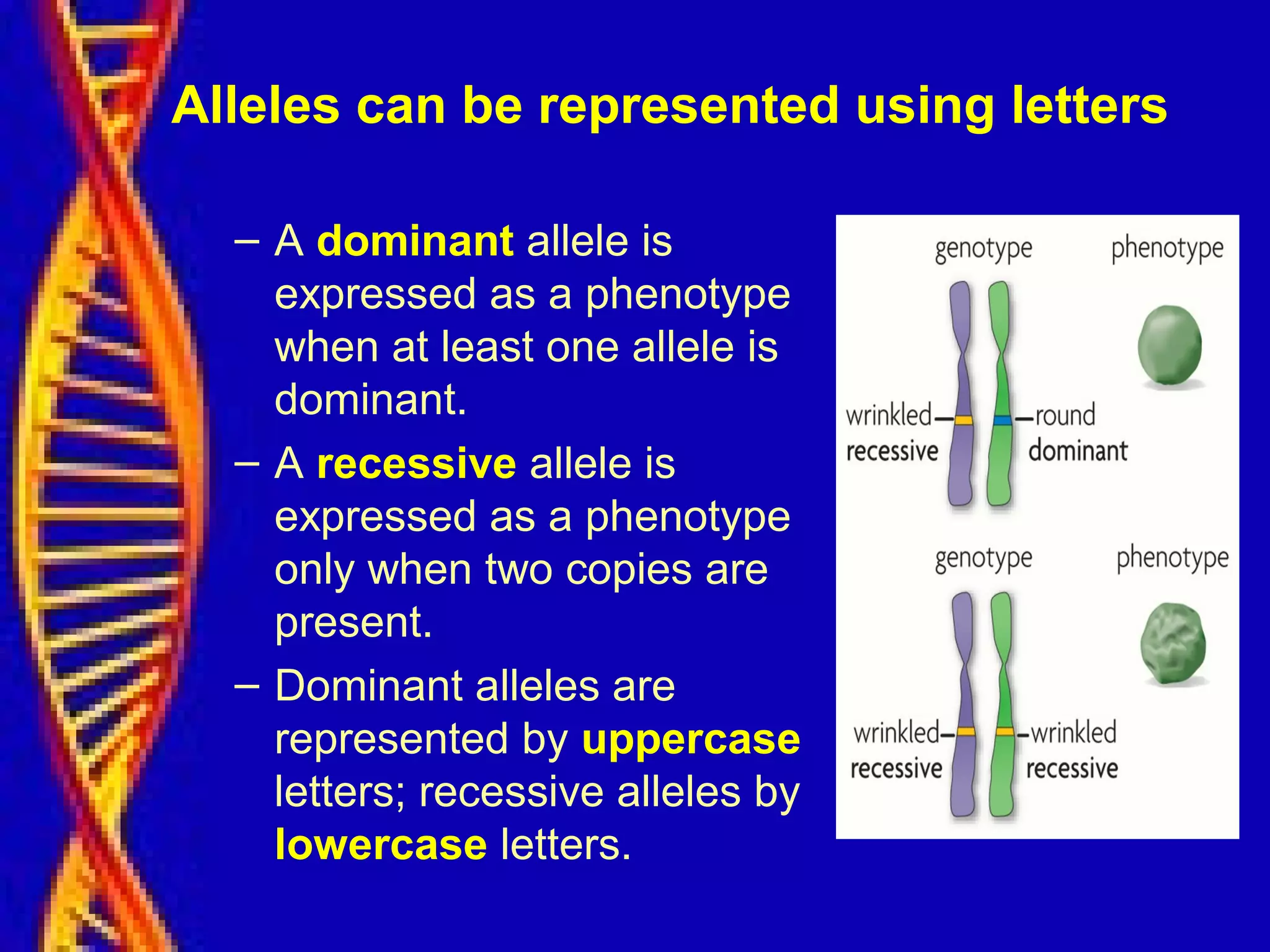 Alleles can be represented using letters

– A dominant allele is expressed as a phenotype when at least one allele is dominant.

– A recessive allele is expressed as a phenotype only when two copies are present.

– Dominant alleles are represented by uppercase letters; recessive alleles by lowercase letters.

genotype

phenotype

wrinkled recessive

round dominant

genotype

phenotype

wrinkled recessive

wrinkled recessive